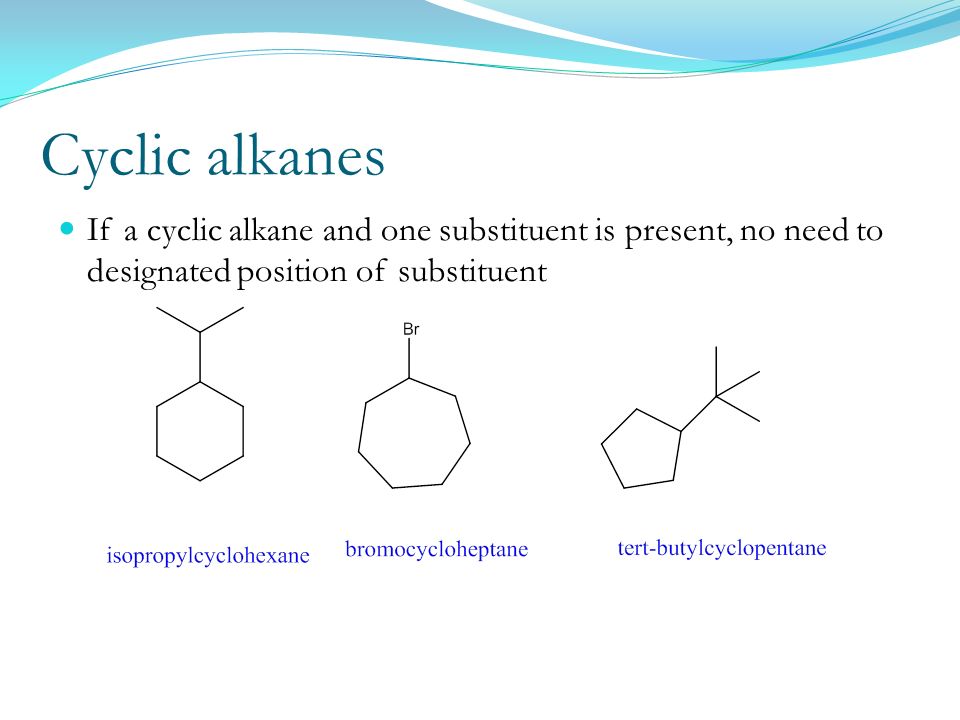 Cyclic alkanes

If a cyclic alkane and one substituent is present, no need to designated position of substituent

Br

isopropylcyclohexane

bromocycloheptane

tert-butylcyclopentane